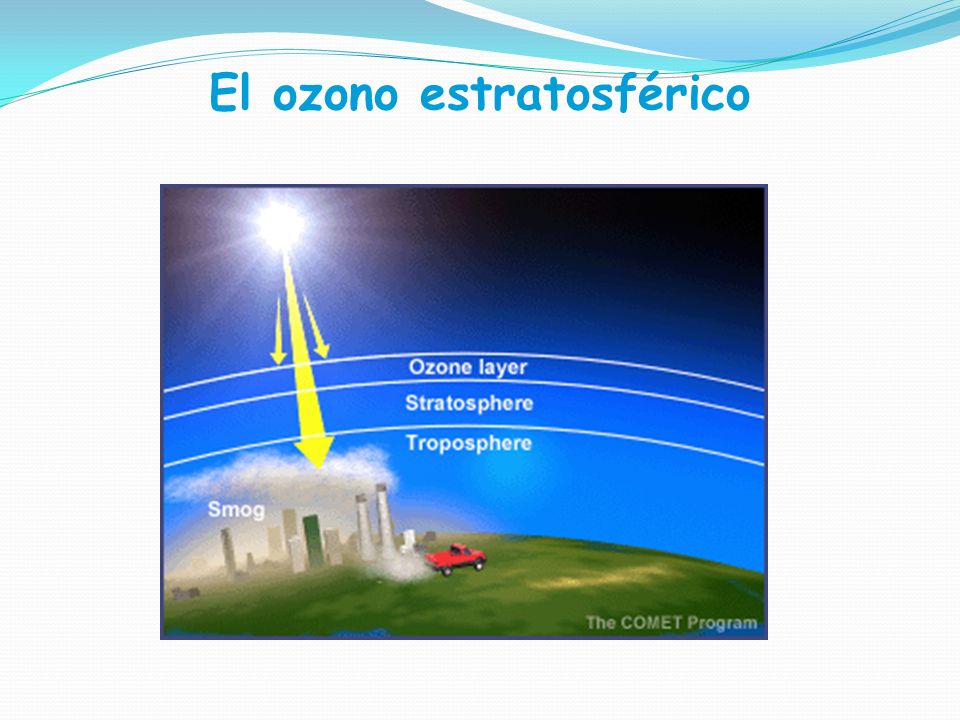 El ozono estratosférico

Ozone layer
Stratosphere
Troposphere
Smog
The COMET Program